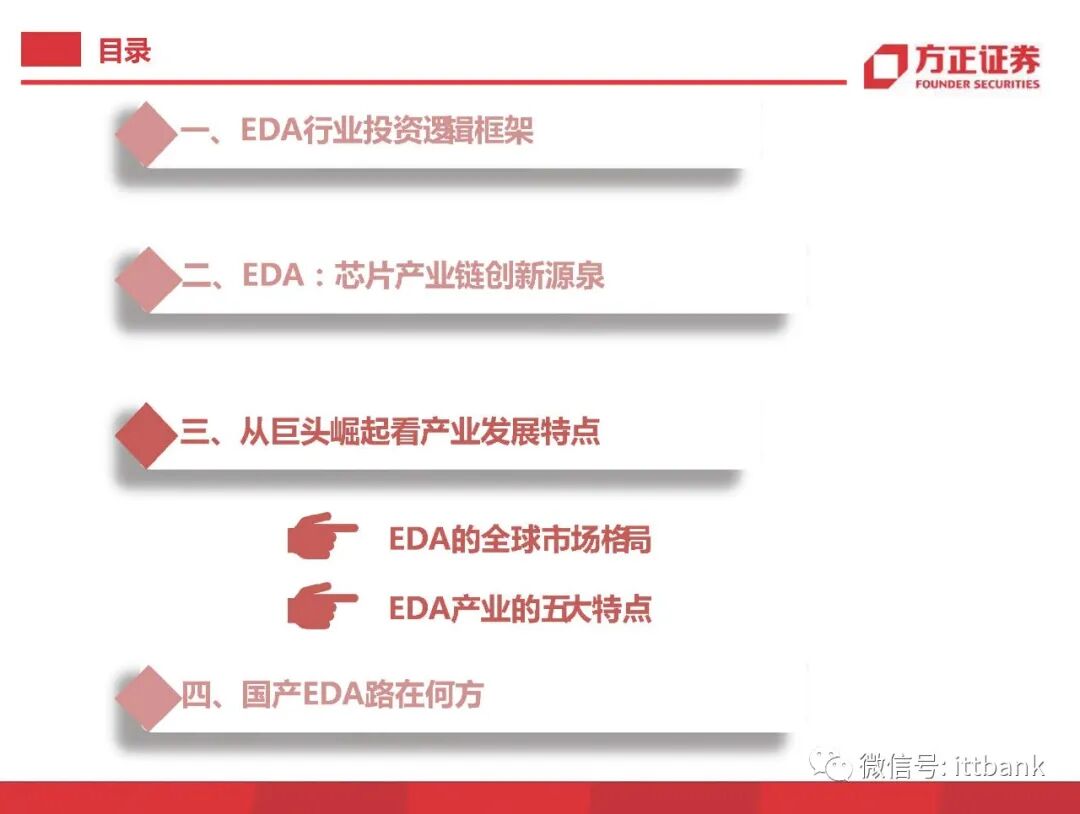 目录

方正证券
FOUNDER SECURITIES

一、EDA行业投资逻辑框架

二、EDA：芯片产业链创新源泉

三、从巨头崛起看产业发展特点

EDA的全球市场格局

EDA产业的五大特点

四、国产EDA路在何方

微信号: ittbank